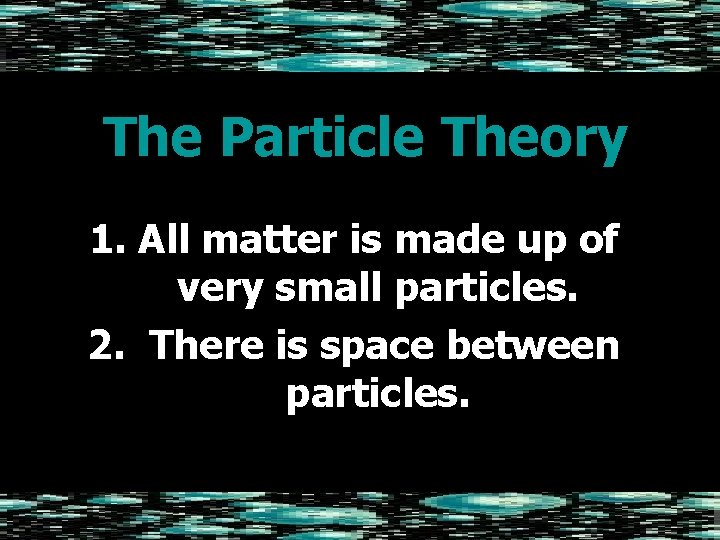 The Particle Theory

1. All matter is made up of very small particles.
2. There is space between particles.